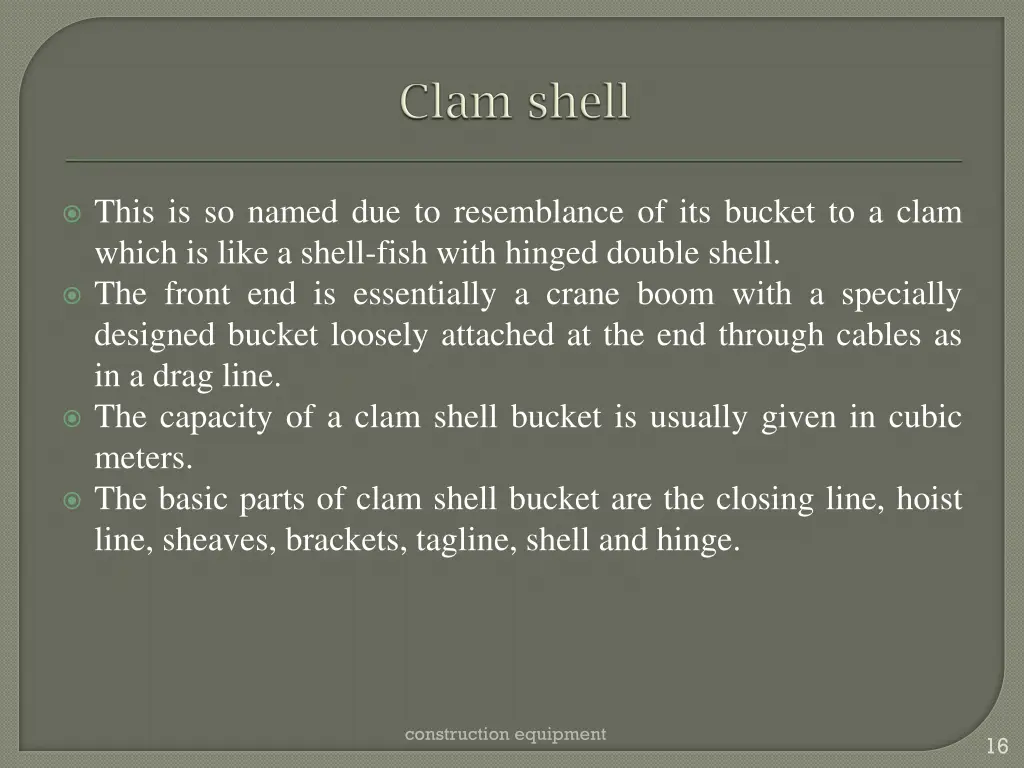 Clam shell

This is so named due to resemblance of its bucket to a clam which is like a shell-fish with hinged double shell.

The front end is essentially a crane boom with a specially designed bucket loosely attached at the end through cables as in a drag line.

The capacity of a clam shell bucket is usually given in cubic meters.

The basic parts of clam shell bucket are the closing line, hoist line, sheaves, brackets, tagline, shell and hinge.

construction equipment

16